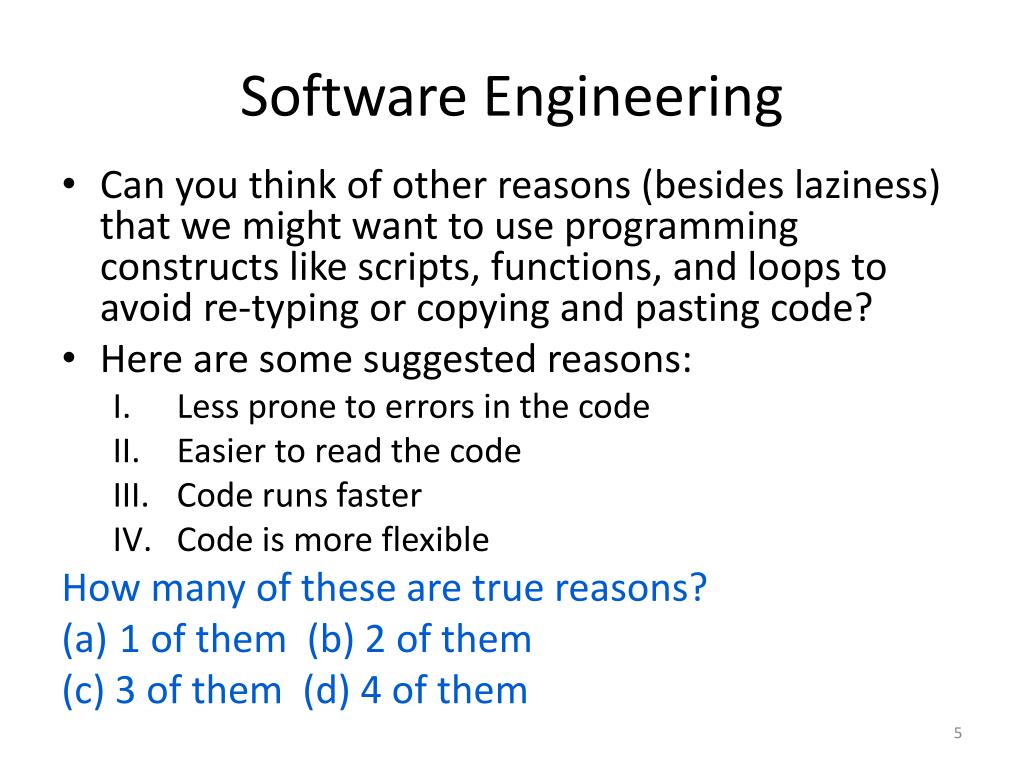 Software Engineering

• Can you think of other reasons (besides laziness) that we might want to use programming constructs like scripts, functions, and loops to avoid re-typing or copying and pasting code?
• Here are some suggested reasons:
I. Less prone to errors in the code
II. Easier to read the code
III. Code runs faster
IV. Code is more flexible

How many of these are true reasons?
(a) 1 of them (b) 2 of them
(c) 3 of them (d) 4 of them

5